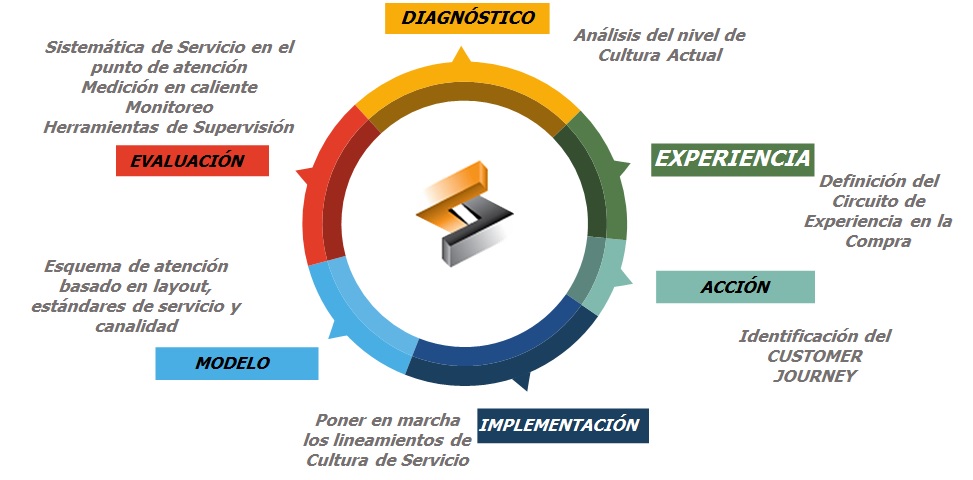 DIAGNÓSTICO

Análisis del nivel de Cultura Actual

EXPERIENCIA

Definición del Circuito de Experiencia en la Compra

ACCIÓN

Identificación del CUSTOMER JOURNEY

IMPLEMENTACIÓN

Poner en marcha los lineamientos de Cultura de Servicio

MODELO

Esquema de atención basado en layout, estándares de servicio y canalidad

EVALUACIÓN

Sistemática de Servicio en el punto de atención
Medición en caliente
Monitoreo
Herramientas de Supervisión